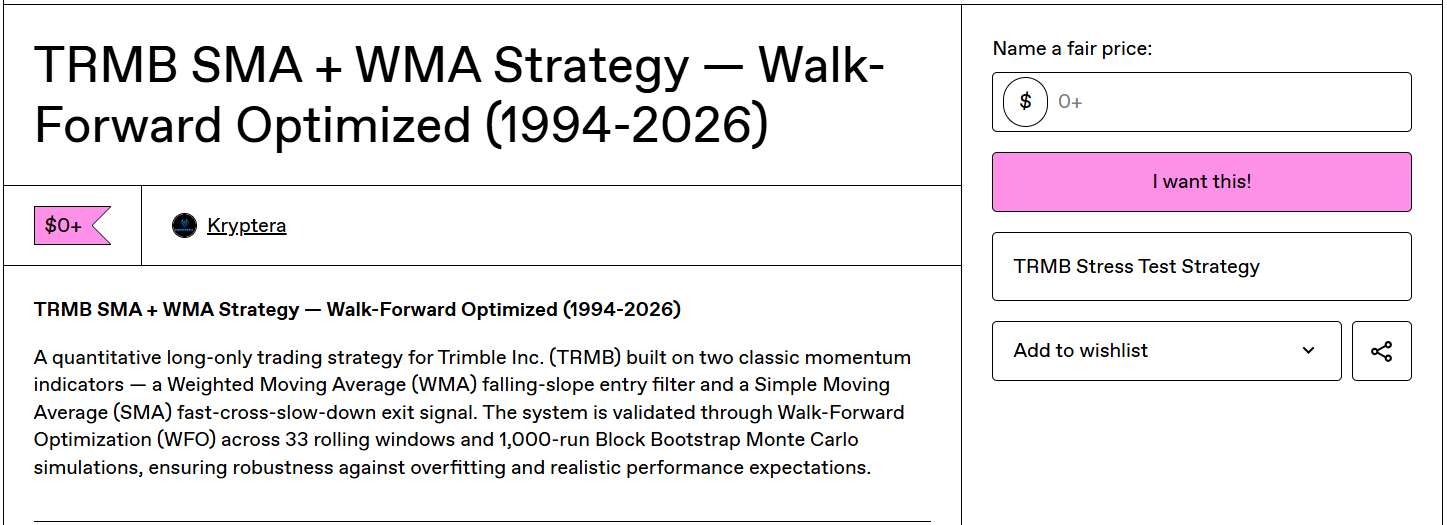 TRMB SMA + WMA Strategy — Walk-Forward Optimized (1994-2026)

$0+

Kryptera

TRMB SMA + WMA Strategy — Walk-Forward Optimized (1994-2026)

A quantitative long-only trading strategy for Trimble Inc. (TRMB) built on two classic momentum indicators — a Weighted Moving Average (WMA) falling-slope entry filter and a Simple Moving Average (SMA) fast-cross-slow-down exit signal. The system is validated through Walk-Forward Optimization (WFO) across 33 rolling windows and 1,000-run Block Bootstrap Monte Carlo simulations, ensuring robustness against overfitting and realistic performance expectations.

Name a fair price:

$ 0+

I want this!

TRMB Stress Test Strategy

Add to wishlist